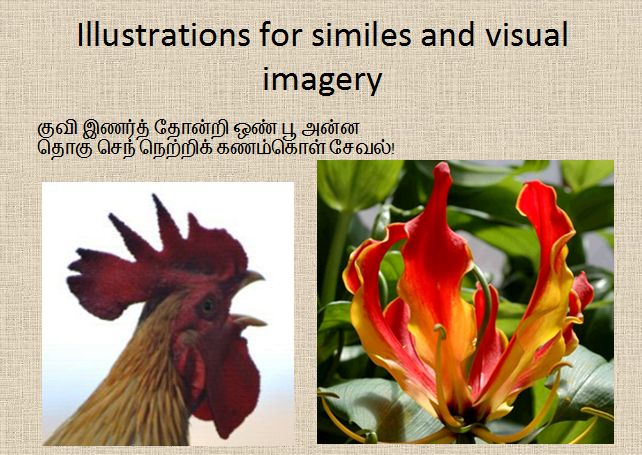 Illustrations for similes and visual imagery

குவி இணர்த் தோன்றி ஒண் பூ அன்ன
தொகு செந் நெற்றிக் கணம்கொள் சேவல்!